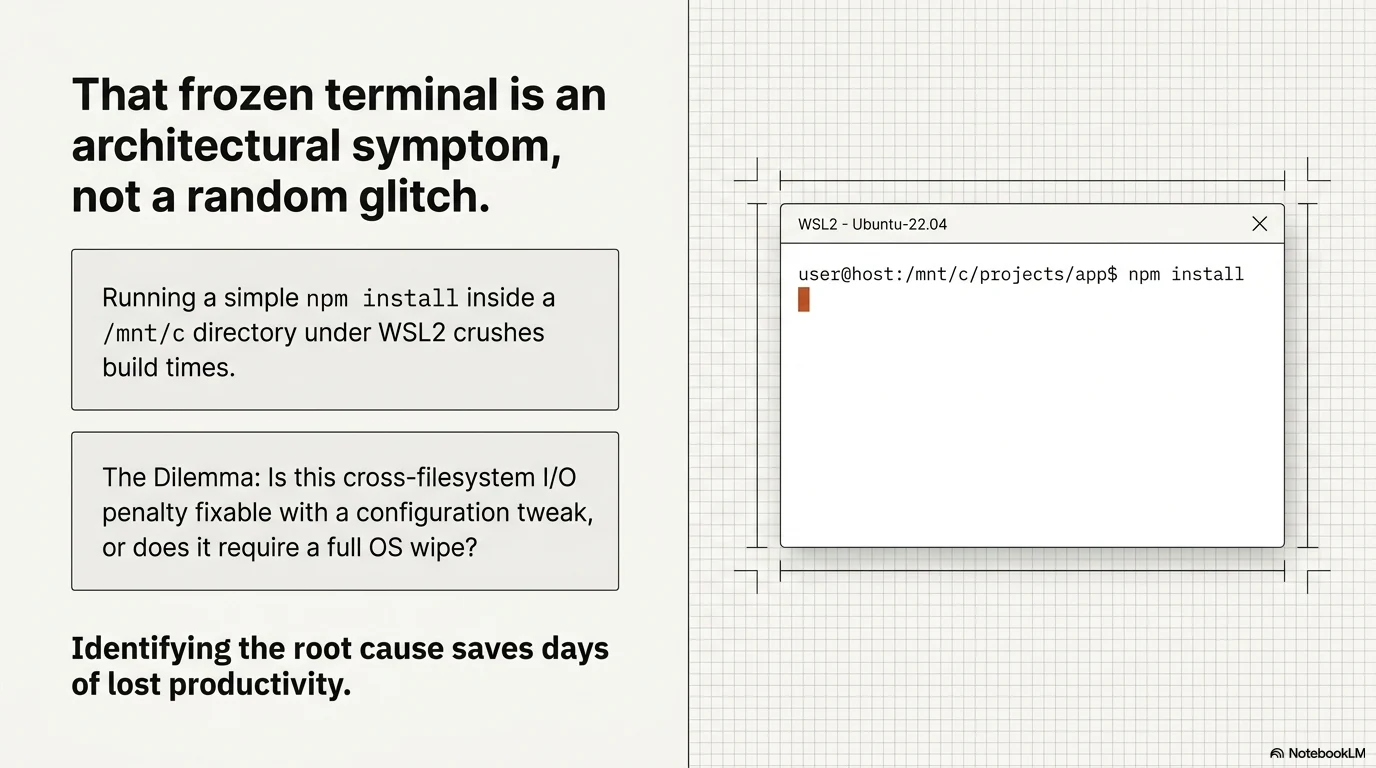 That frozen terminal is an architectural symptom, not a random glitch.

Running a simple npm install inside a /mnt/c directory under WSL2 crushes build times.

The Dilemma: Is this cross-filesystem I/O penalty fixable with a configuration tweak, or does it require a full OS wipe?

Identifying the root cause saves days of lost productivity.

WSL2 - Ubuntu-22.04

user@host:/mnt/c/projects/app$ npm install

NotebookLM